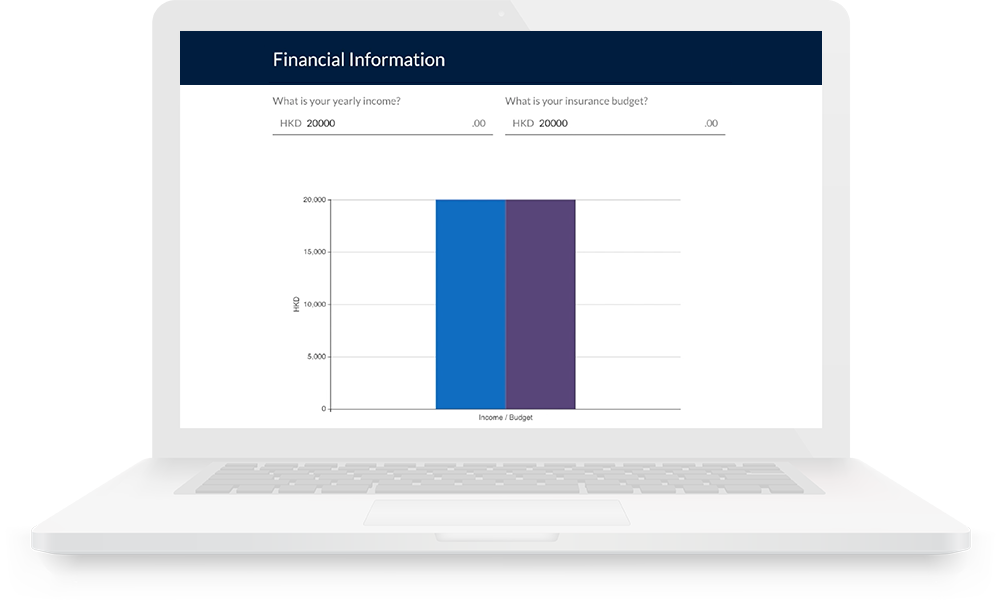 Financial Information

What is your yearly income?

HKD 20000 .00

What is your insurance budget?

HKD 20000 .00

20,000
15,000
10,000
5,000
0

HKD

Income / Budget